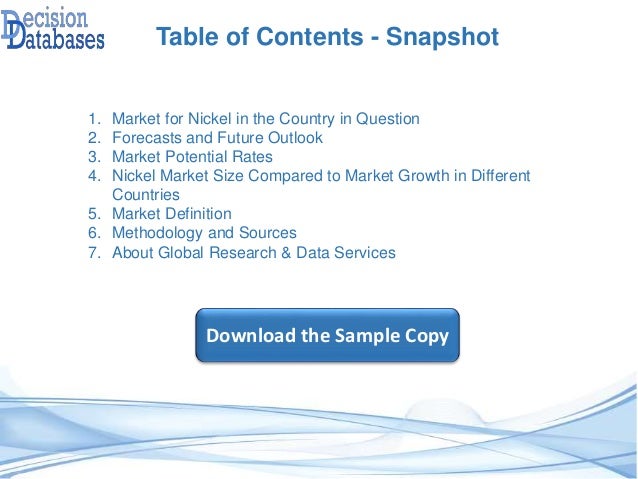 Decision Databases

Table of Contents - Snapshot

1. Market for Nickel in the Country in Question
2. Forecasts and Future Outlook
3. Market Potential Rates
4. Nickel Market Size Compared to Market Growth in Different Countries
5. Market Definition
6. Methodology and Sources
7. About Global Research & Data Services

Download the Sample Copy